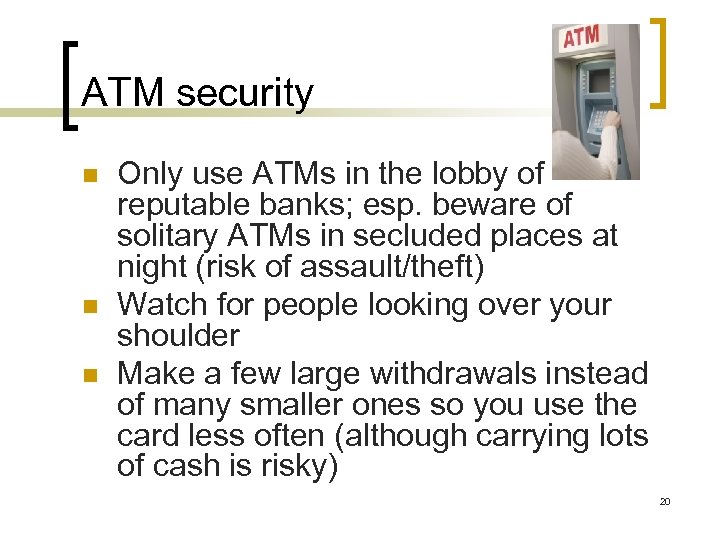 ATM security

ATM

- Only use ATMs in the lobby of reputable banks; esp. beware of solitary ATMs in secluded places at night (risk of assault/theft)
- Watch for people looking over your shoulder
- Make a few large withdrawals instead of many smaller ones so you use the card less often (although carrying lots of cash is risky)

20